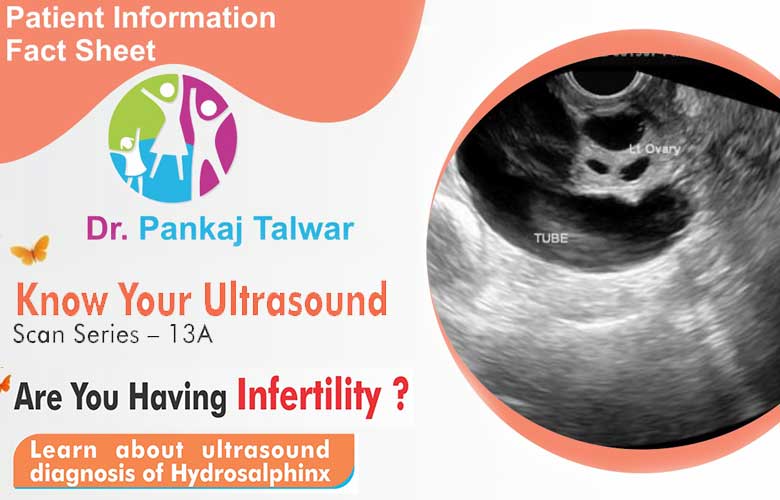 Patient Information
Fact Sheet

Dr. Pankaj Talwar

Know Your Ultrasound
Scan Series – 13A

Are You Having Infertility ?

Learn about ultrasound diagnosis of Hydrosalphinx

Lt Ovary

TUBE